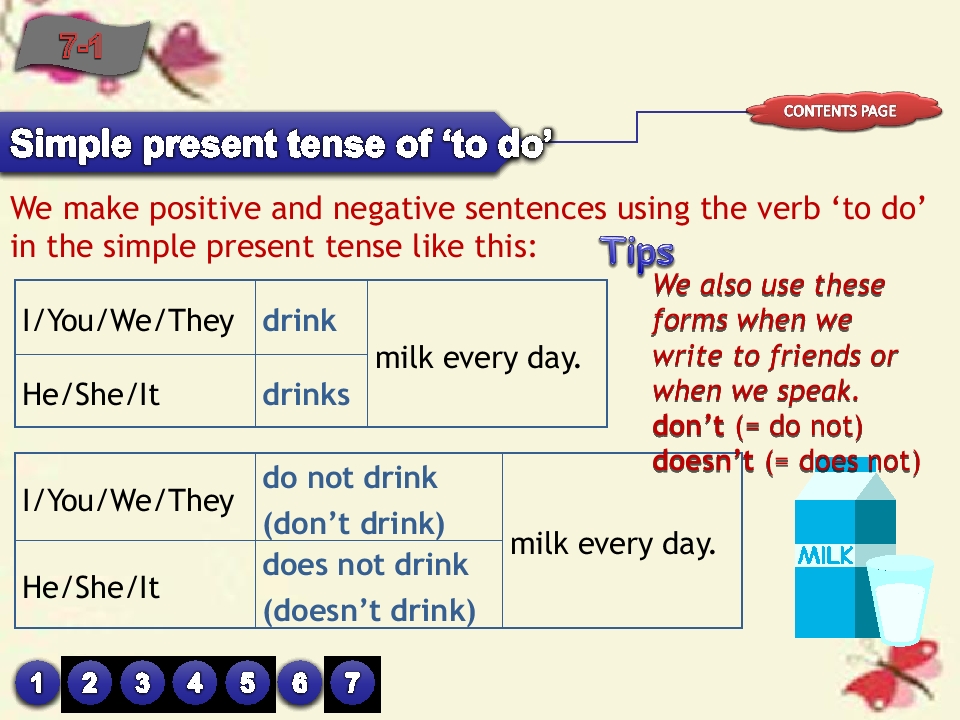 7-1

CONTENTS PAGE

Simple present tense of 'to do'

We make positive and negative sentences using the verb 'to do' in the simple present tense like this:

| I/You/We/They | drink | milk every day. |
|---|---|---|
| He/She/It | drinks | |

| I/You/We/They | do not drink (don't drink) | milk every day. |
|---|---|---|
| He/She/It | does not drink (doesn't drink) | |

Tips

We also use these forms when we write to friends or when we speak.
don't (= do not)
doesn't (= does not)

MILK

1 2 3 4 5 6 7